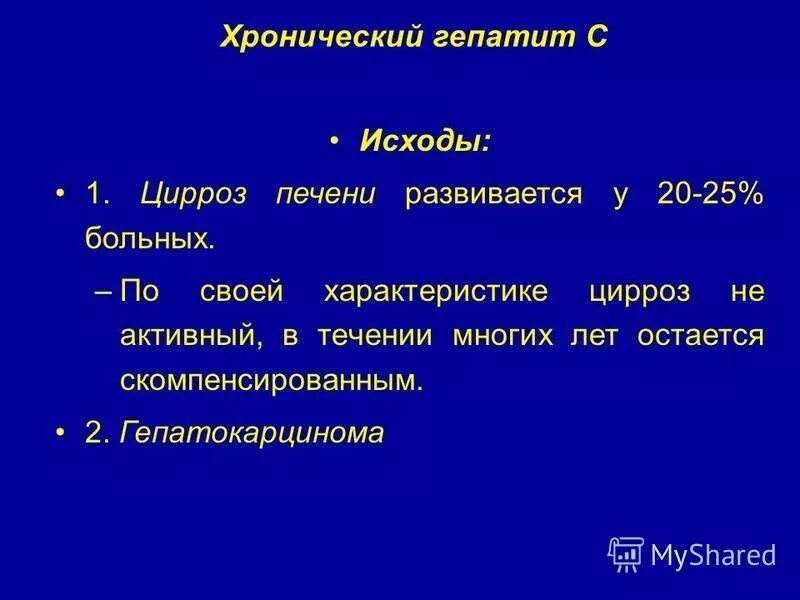 Хронический гепатит С

• Исходы:

• 1. Цирроз печени развивается у 20-25% больных.

– По своей характеристике цирроз не активный, в течении многих лет остается скомпенсированным.

• 2. Гепатокарцинома

MyShared